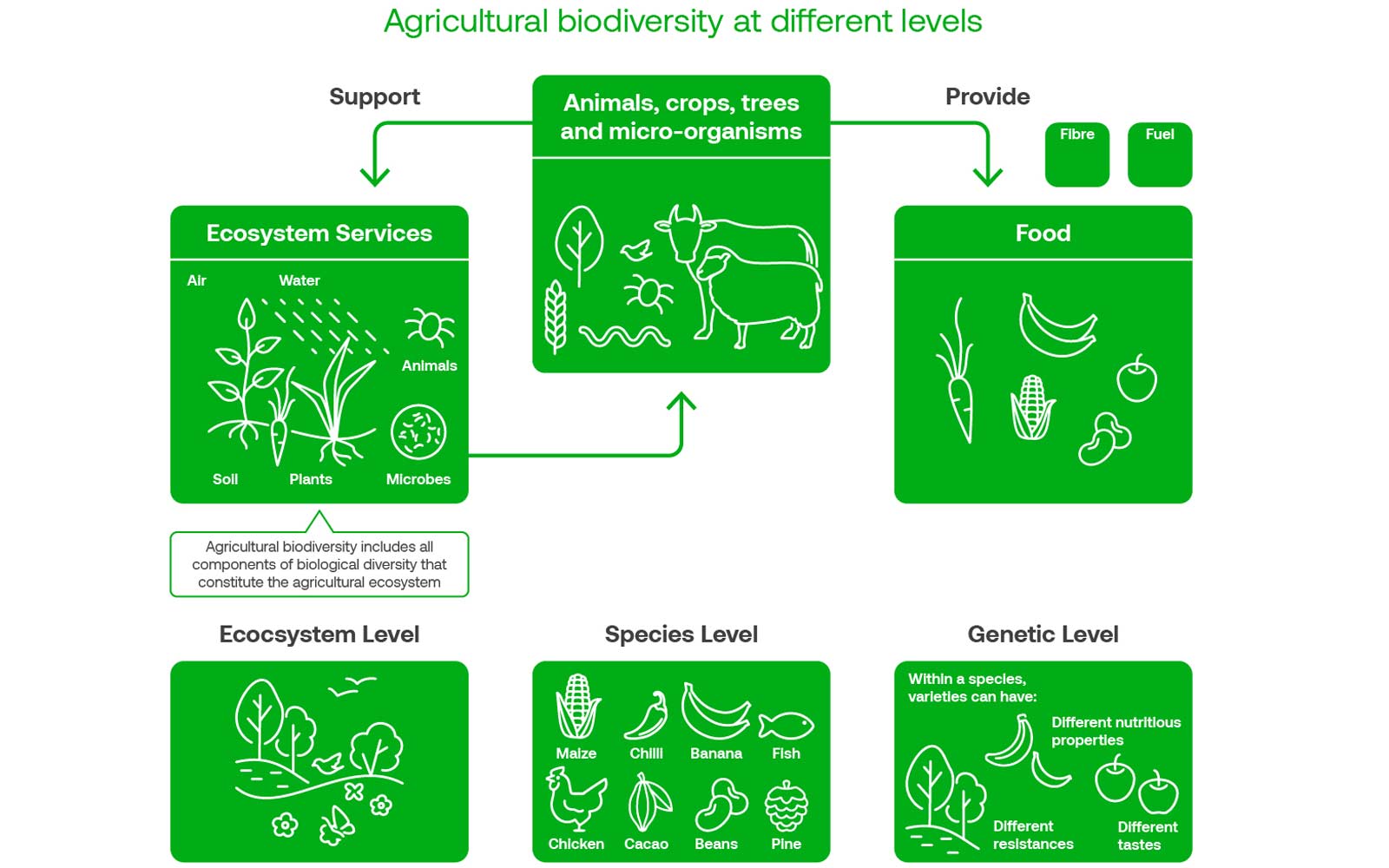 Agricultural biodiversity at different levels

Support

Animals, crops, trees and micro-organisms

Provide

Fibre

Fuel

Ecosystem Services

Air

Water

Animals

Soil

Plants

Microbes

Food

Agricultural biodiversity includes all components of biological diversity that constitute the agricultural ecosystem

Ecocsystem Level

Species Level

Maize

Chilli

Banana

Fish

Chicken

Cacao

Beans

Pine

Genetic Level

Within a species, varieties can have:

Different nutritious properties

Different resistances

Different tastes